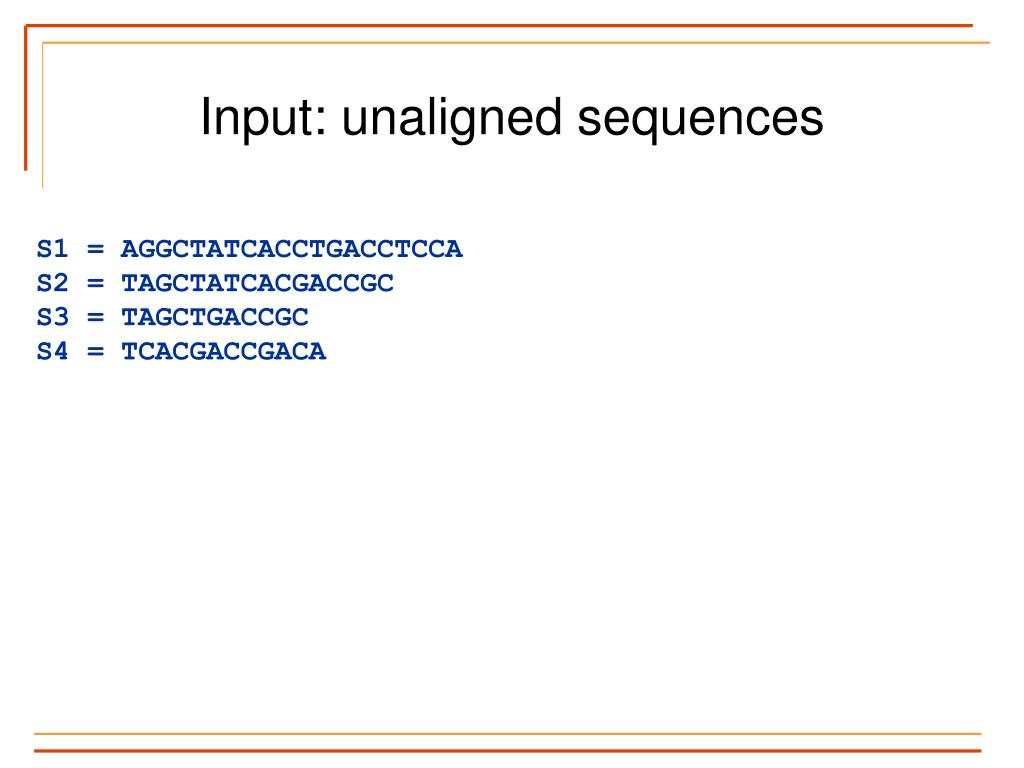 Input: unaligned sequences

S1 = AGGCTATCACCTGACCTCCA
S2 = TAGCTATCACGACCGC
S3 = TAGCTGACCGC
S4 = TCACGACCGACA